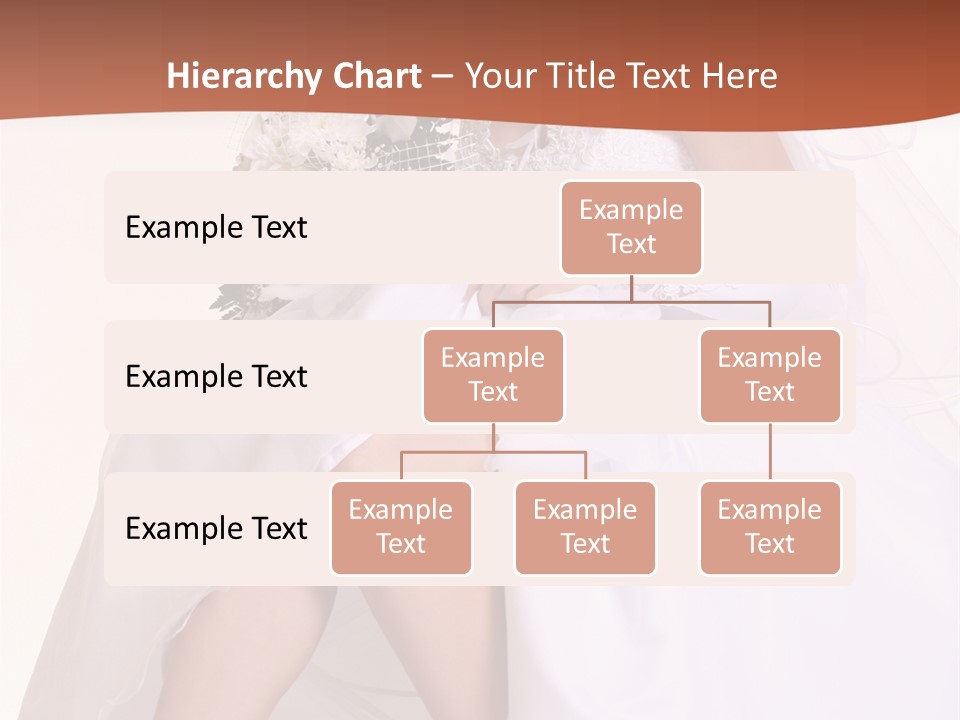 Hierarchy Chart – Your Title Text Here

Example Text

Example Text

Example Text

Example Text

Example Text

Example Text

Example Text

Example Text

Example Text